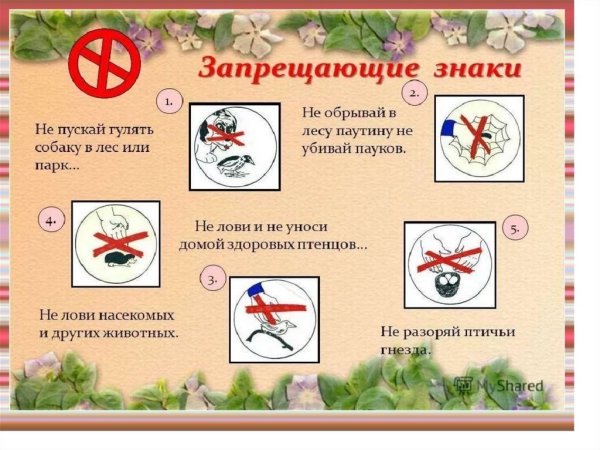 Запрещающие знаки

1.

Не пускай гулять собаку в лес или парк…

2.

Не обрывай в лесу паутину не убивай пауков.

4.

Не лови и не уноси домой здоровых птенцов…

5.

3.

Не лови насекомых и других животных.

Не разоряй птичьи гнезда.

MyShared